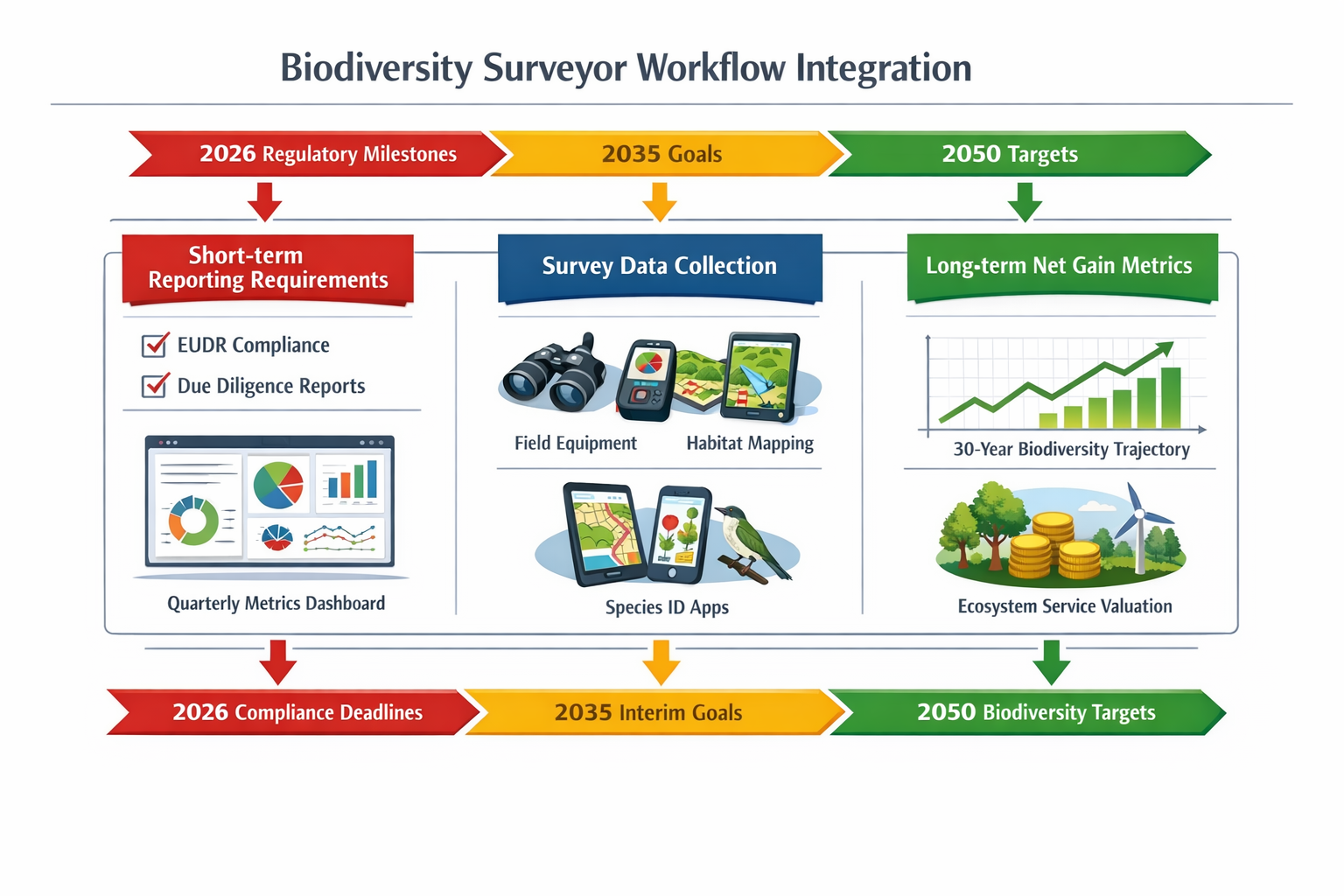 Biodiversity Surveyor Workflow Integration

2026 Regulatory Milestones

2035 Goals

2050 Targets

Short-term Reporting Requirements

EUDR Compliance

Due Diligence Reports

Quarterly Metrics Dashboard

Survey Data Collection

Field Equipment

Habitat Mapping

Species ID Apps

Long-term Net Gain Metrics

30-Year Biodiversity Trajectory

Ecosystem Service Valuation

2026 Compliance Deadlines

2035 Interim Goals

2050 Biodiversity Targets